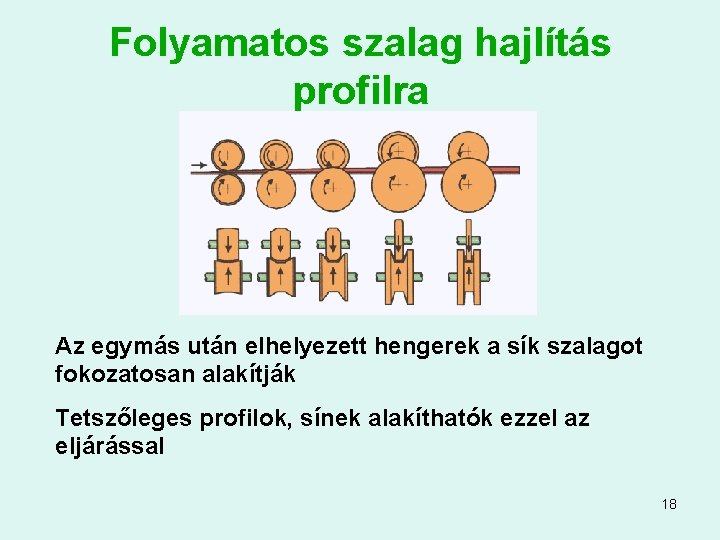 Folyamatos szalag hajlítás profilra

Az egymás után elhelyezett hengerek a sík szalagot fokozatosan alakítják

Tetszőleges profilok, sínek alakíthatók ezzel az eljárással

18